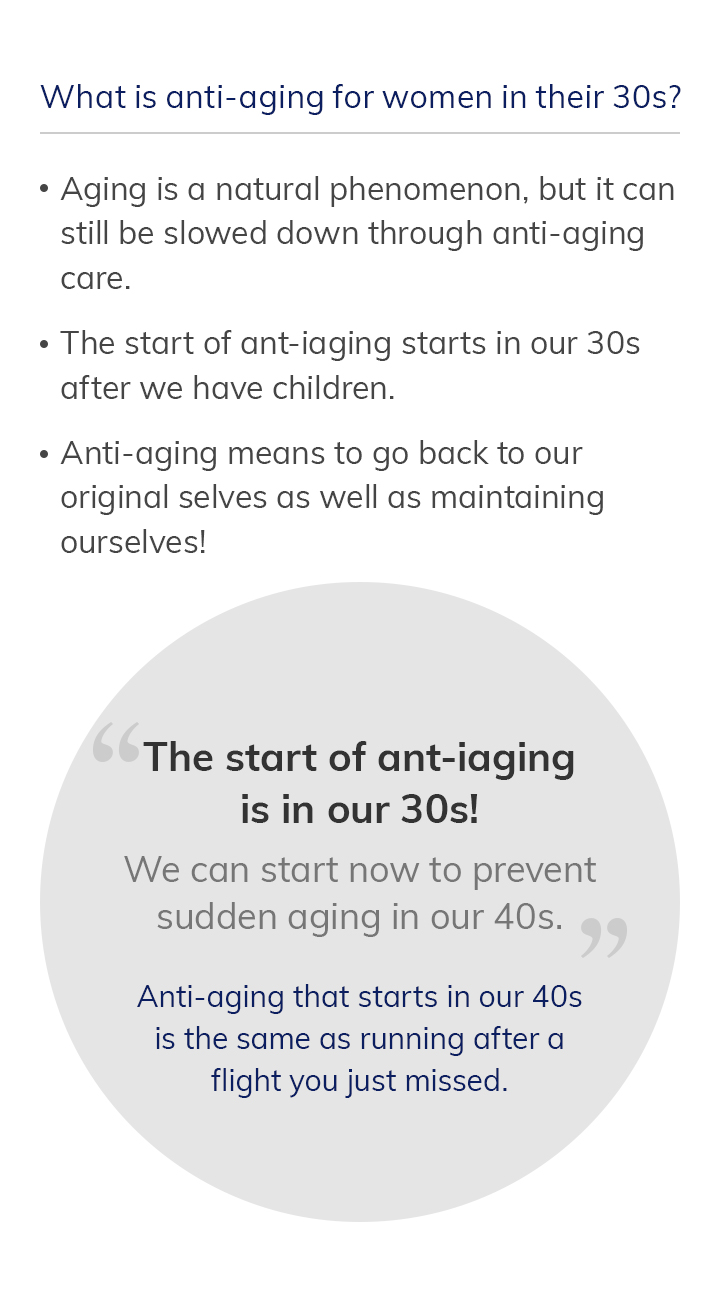 What is anti-aging for women in their 30s?

• Aging is a natural phenomenon, but it can still be slowed down through anti-aging care.

• The start of ant-iaging starts in our 30s after we have children.

• Anti-aging means to go back to our original selves as well as maintaining ourselves!

“The start of ant-iaging is in our 30s!

We can start now to prevent sudden aging in our 40s.”

Anti-aging that starts in our 40s is the same as running after a flight you just missed.